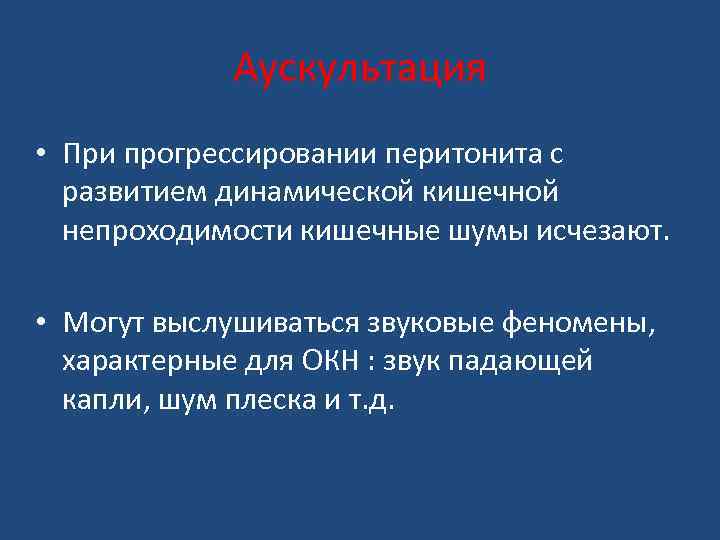 Аускультация

• При прогрессировании перитонита с развитием динамической кишечной непроходимости кишечные шумы исчезают.

• Могут выслушиваться звуковые феномены, характерные для ОКН : звук падающей капли, шум плеска и т.д.